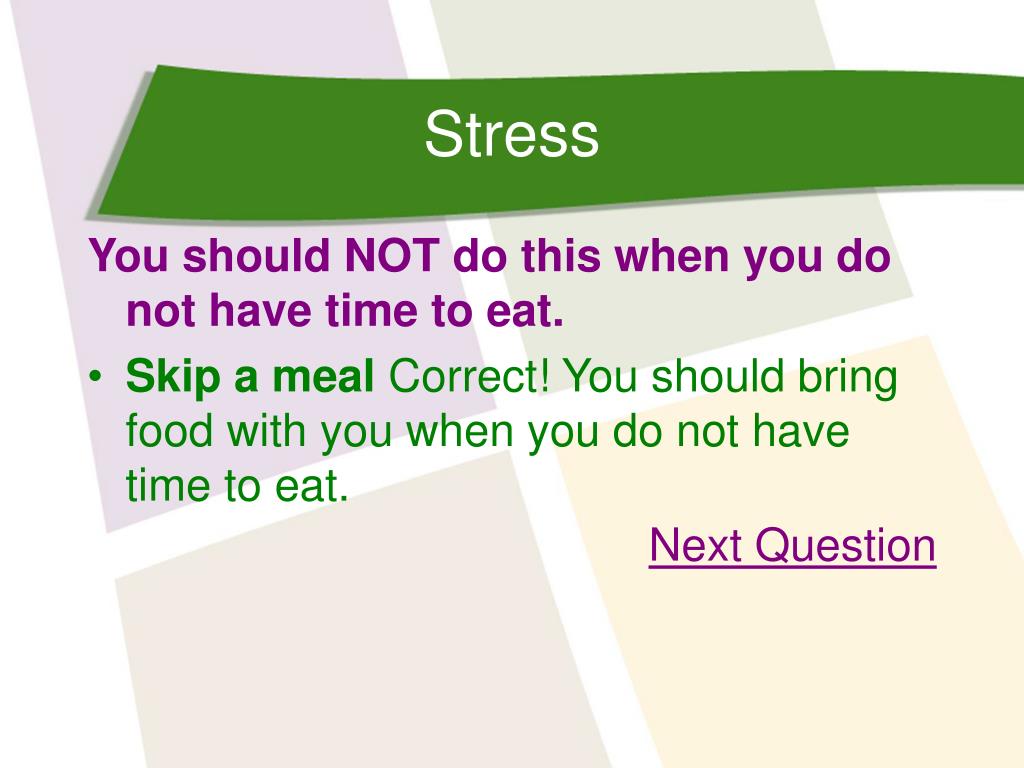 Stress

You should NOT do this when you do not have time to eat.

• Skip a meal Correct! You should bring food with you when you do not have time to eat.

Next Question